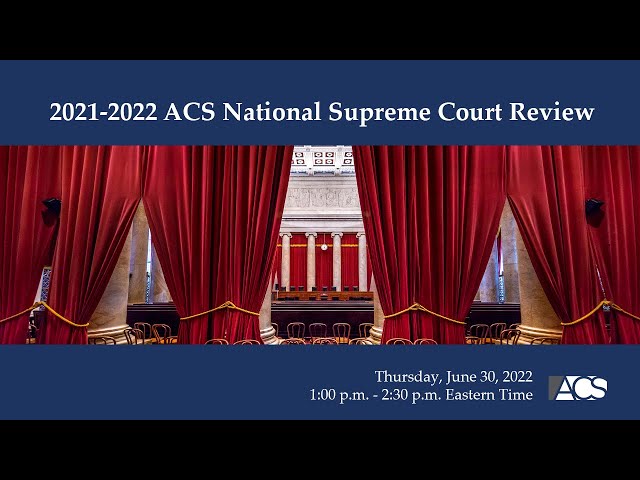 2021-2022 ACS National Supreme Court Review

Thursday, June 30, 2022
1:00 p.m. - 2:30 p.m. Eastern Time

ACS